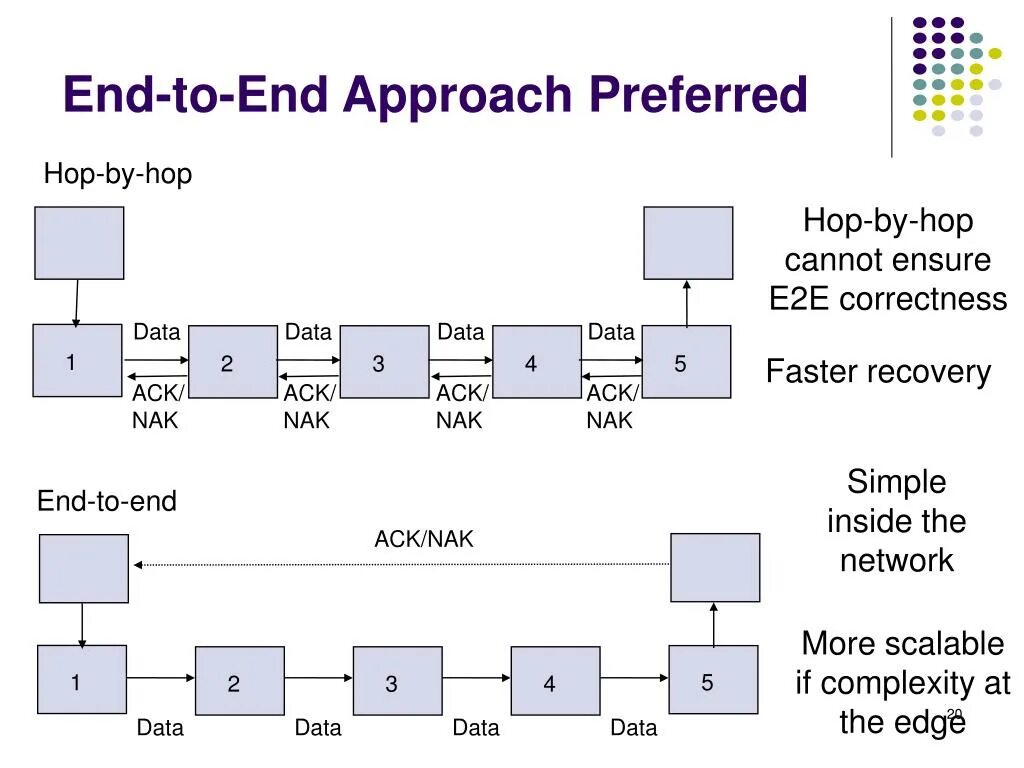 End-to-End Approach Preferred

Hop-by-hop

Data Data Data Data

1 2 3 4 5

ACK/ NAK ACK/ NAK ACK/ NAK ACK/ NAK

Hop-by-hop cannot ensure E2E correctness

Faster recovery

End-to-end

ACK/NAK

1 2 3 4 5

Data Data Data Data

Simple inside the network

More scalable if complexity at the edge

20